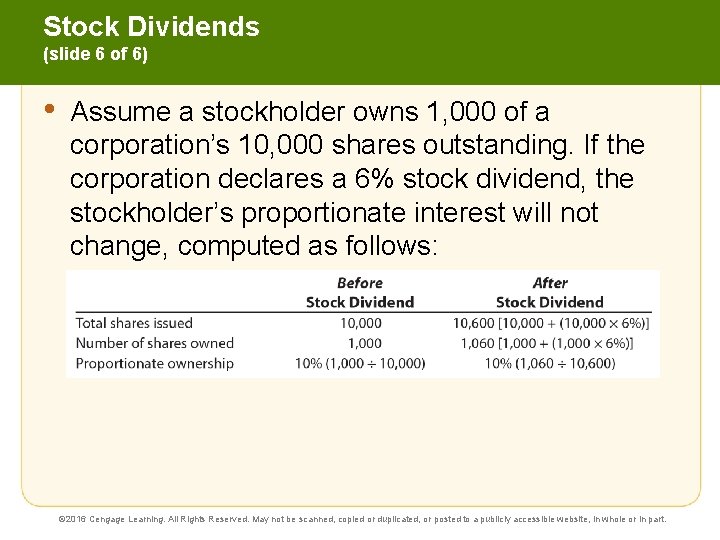 Stock Dividends
(slide 6 of 6)

• Assume a stockholder owns 1,000 of a corporation's 10,000 shares outstanding. If the corporation declares a 6% stock dividend, the stockholder's proportionate interest will not change, computed as follows:

| | Before Stock Dividend | After Stock Dividend |
|---|---|---|
| Total shares issued | 10,000 | 10,600 [10,000 + (10,000 × 6%)] |
| Number of shares owned | 1,000 | 1,060 [1,000 + (1,000 × 6%)] |
| Proportionate ownership | 10% (1,000 ÷ 10,000) | 10% (1,060 ÷ 10,600) |

©2016 Cengage Learning. All Rights Reserved. May not be scanned, copied or duplicated, or posted to a publicly accessible website, in whole or in part.